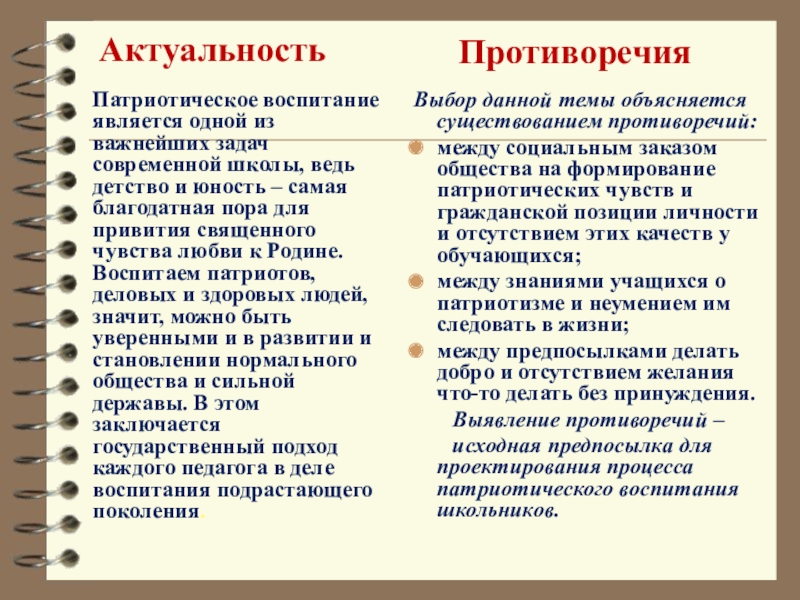 Актуальность

Патриотическое воспитание является одной из важнейших задач современной школы, ведь детство и юность – самая благодатная пора для привития священного чувства любви к Родине. Воспитаем патриотов, деловых и здоровых людей, значит, можно быть уверенными и в развитии и становлении нормального общества и сильной державы. В этом заключается государственный подход каждого педагога в деле воспитания подрастающего поколения.

Противоречия

Выбор данной темы объясняется существованием противоречий:

между социальным заказом общества на формирование патриотических чувств и гражданской позиции личности и отсутствием этих качеств у обучающихся;

между знаниями учащихся о патриотизме и неумением им следовать в жизни;

между предпосылками делать добро и отсутствием желания что-то делать без принуждения.

Выявление противоречий – исходная предпосылка для проектирования процесса патриотического воспитания школьников.